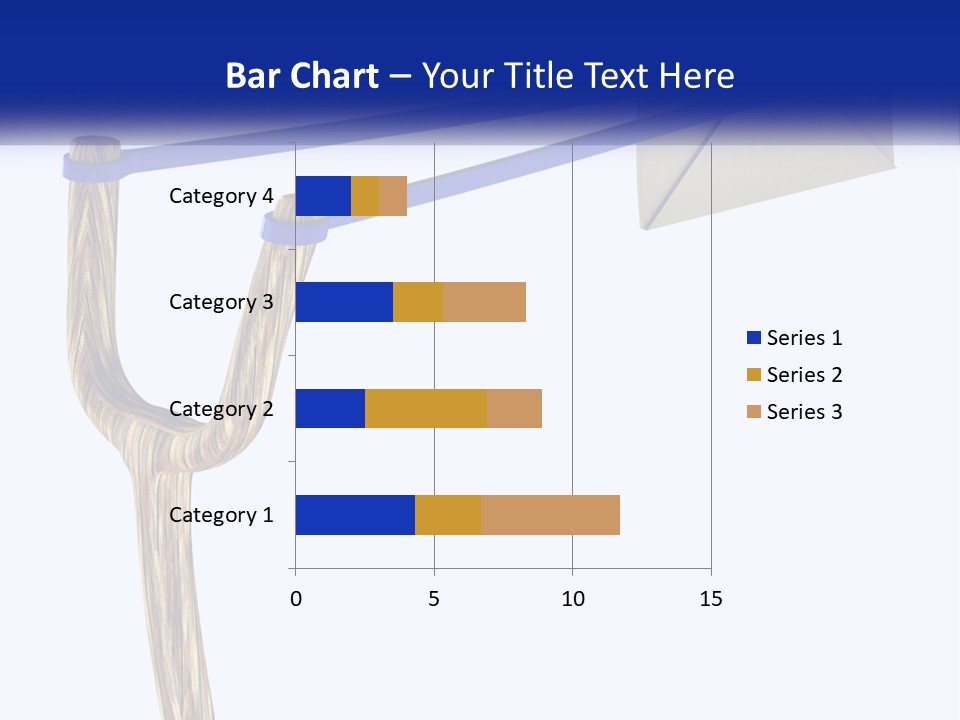 Bar Chart – Your Title Text Here

Category 4
Category 3
Category 2
Category 1

0
5
10
15

Series 1
Series 2
Series 3